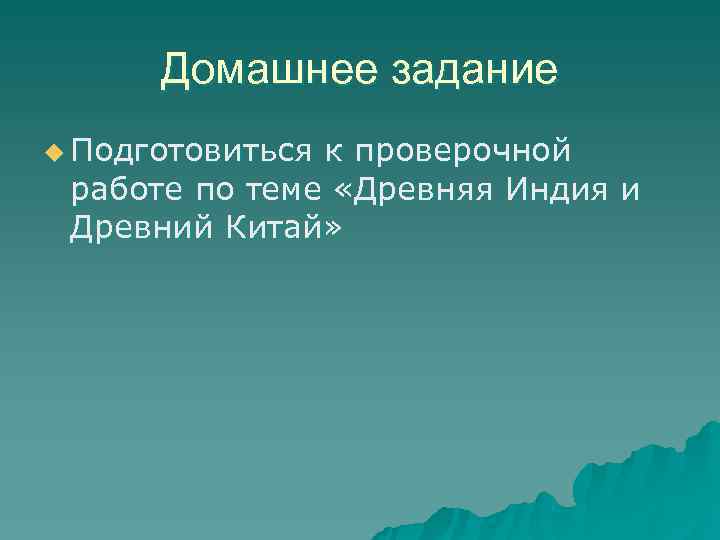 Домашнее задание

Подготовиться к проверочной работе по теме «Древняя Индия и Древний Китай»